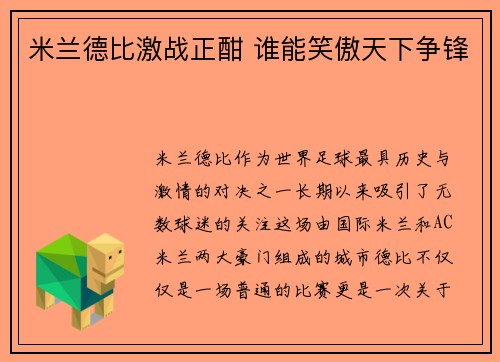 米兰德比激战正酣 谁能笑傲天下争锋

米兰德比作为世界足球最具历史与激情的对决之一长期以来吸引了无数球迷的关注这场由国际米兰和AC米兰两大豪门组成的城市德比不仅仅是一场普通的比赛更是一次关于